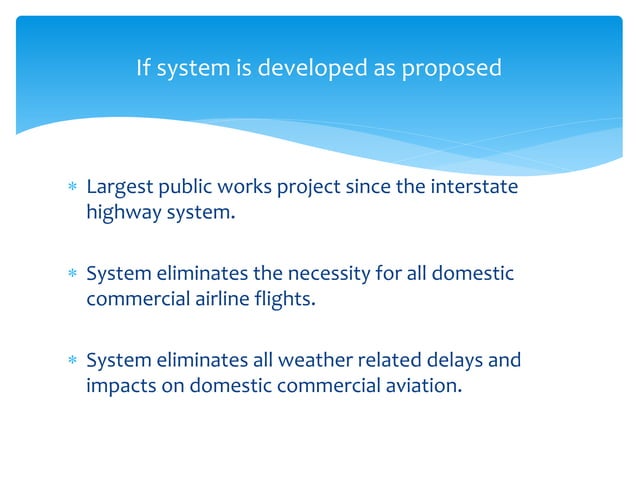 If system is developed as proposed

* Largest public works project since the interstate highway system.

* System eliminates the necessity for all domestic commercial airline flights.

* System eliminates all weather related delays and impacts on domestic commercial aviation.